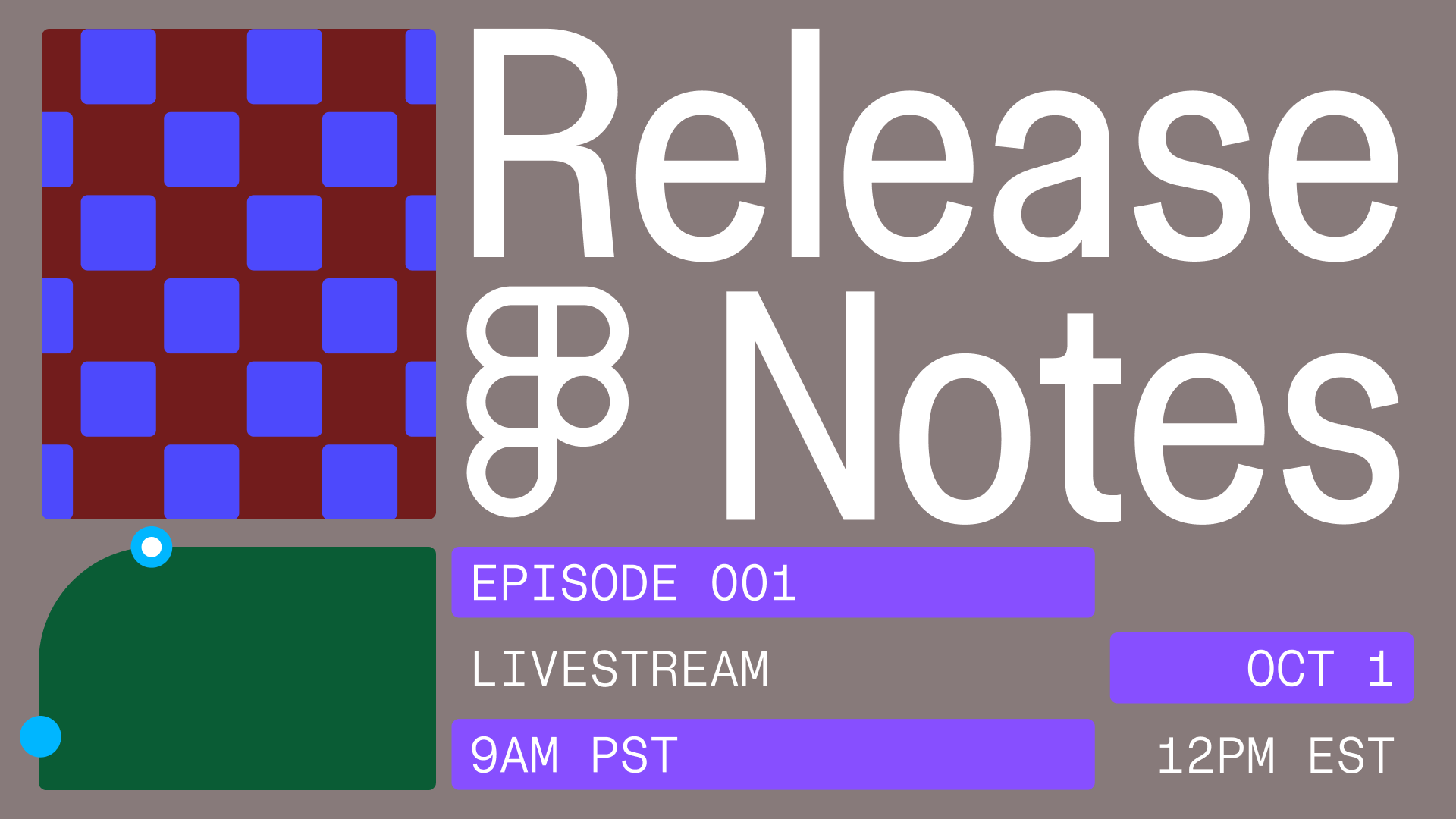 Release Notes

EPISODE 001

LIVESTREAM

OCT 1

9AM PST

12PM EST